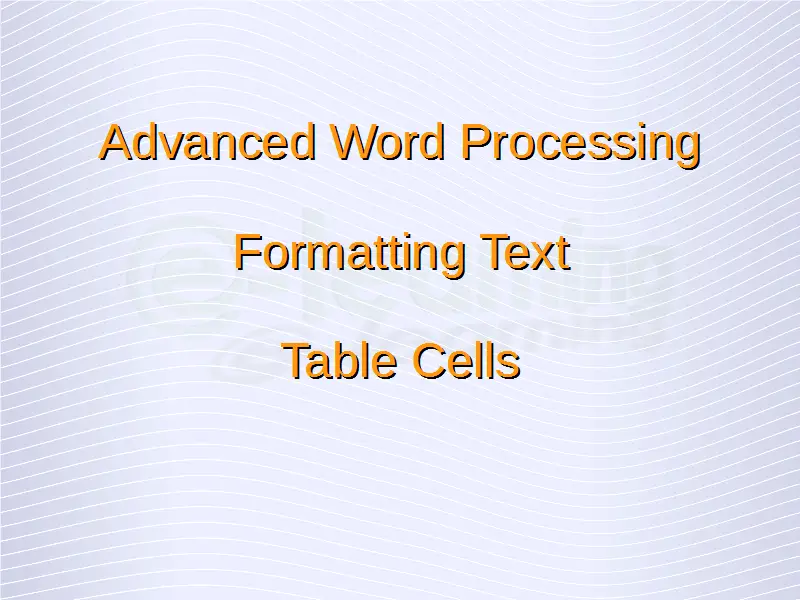 Advanced Word Processing

Formatting Text

Table Cells